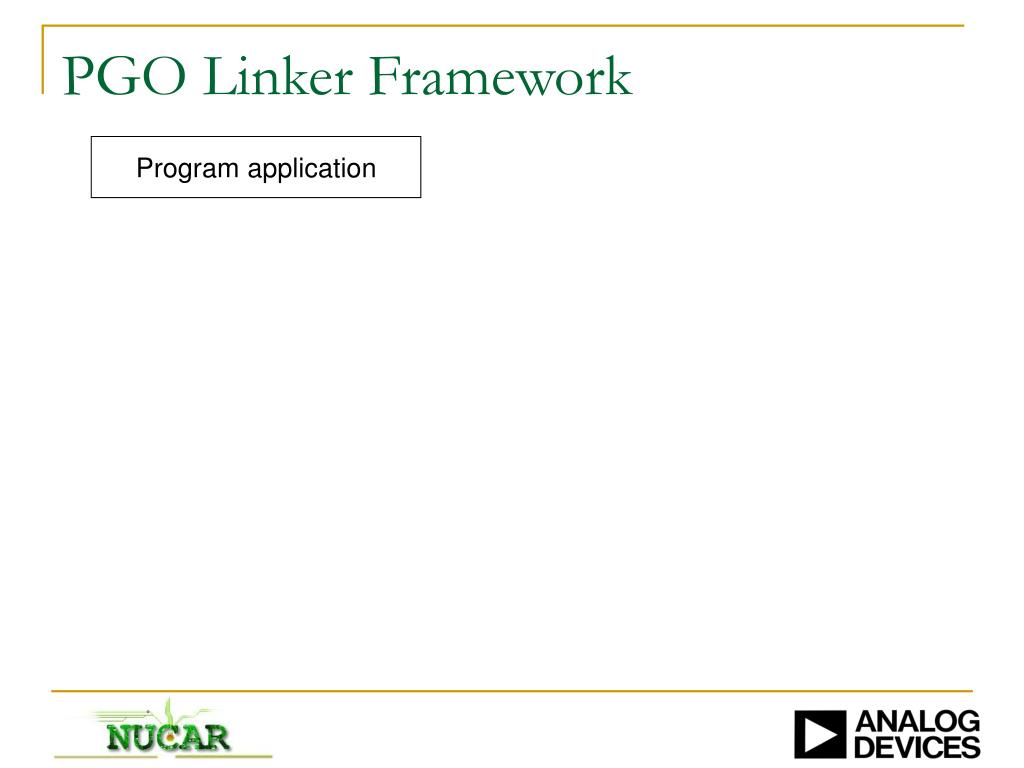 PGO Linker Framework

Program application

NUCAR

ANALOG DEVICES